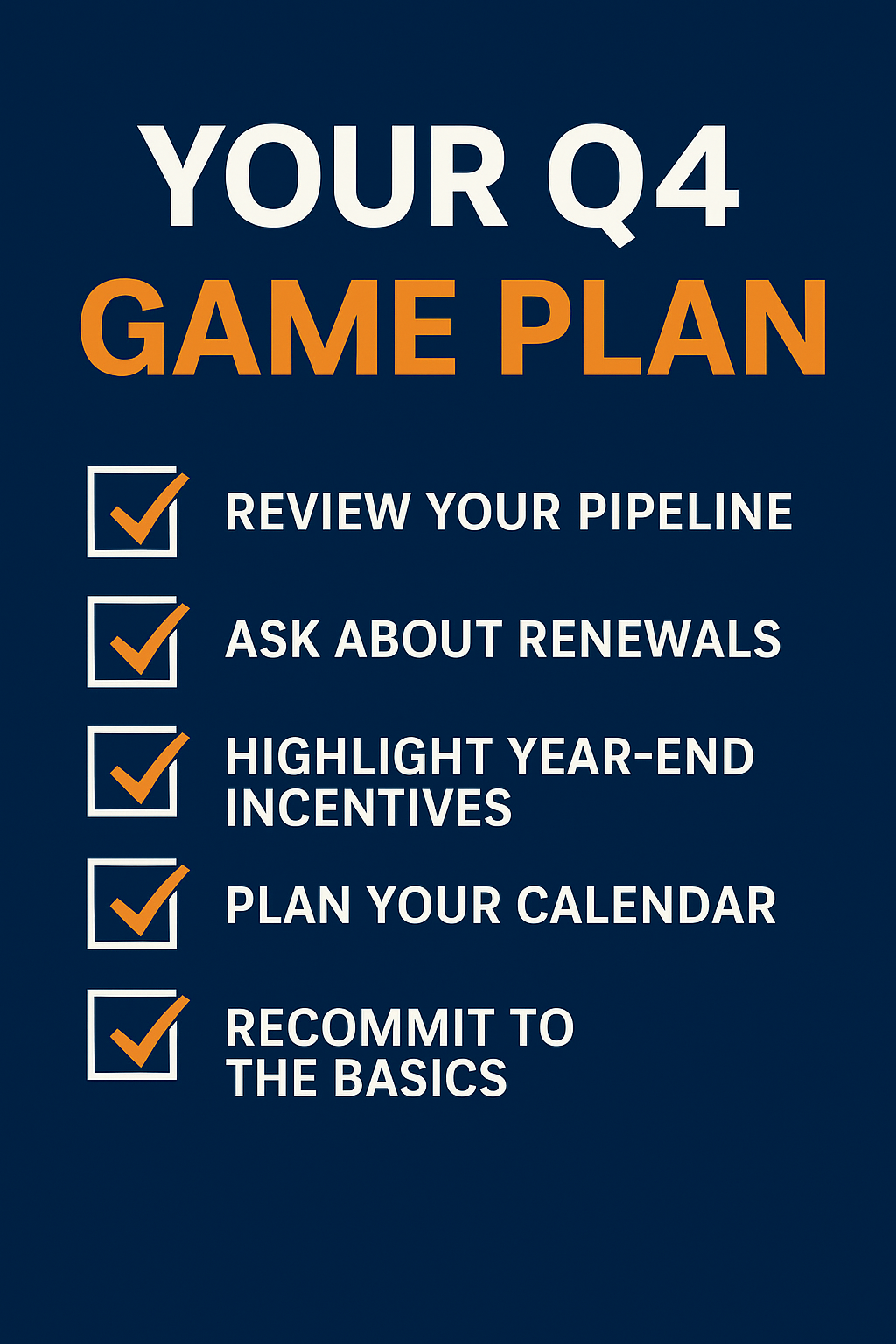 YOUR Q4
GAME PLAN

REVIEW YOUR PIPELINE

ASK ABOUT RENEWALS

HIGHLIGHT YEAR-END INCENTIVES

PLAN YOUR CALENDAR

RECOMMIT TO THE BASICS